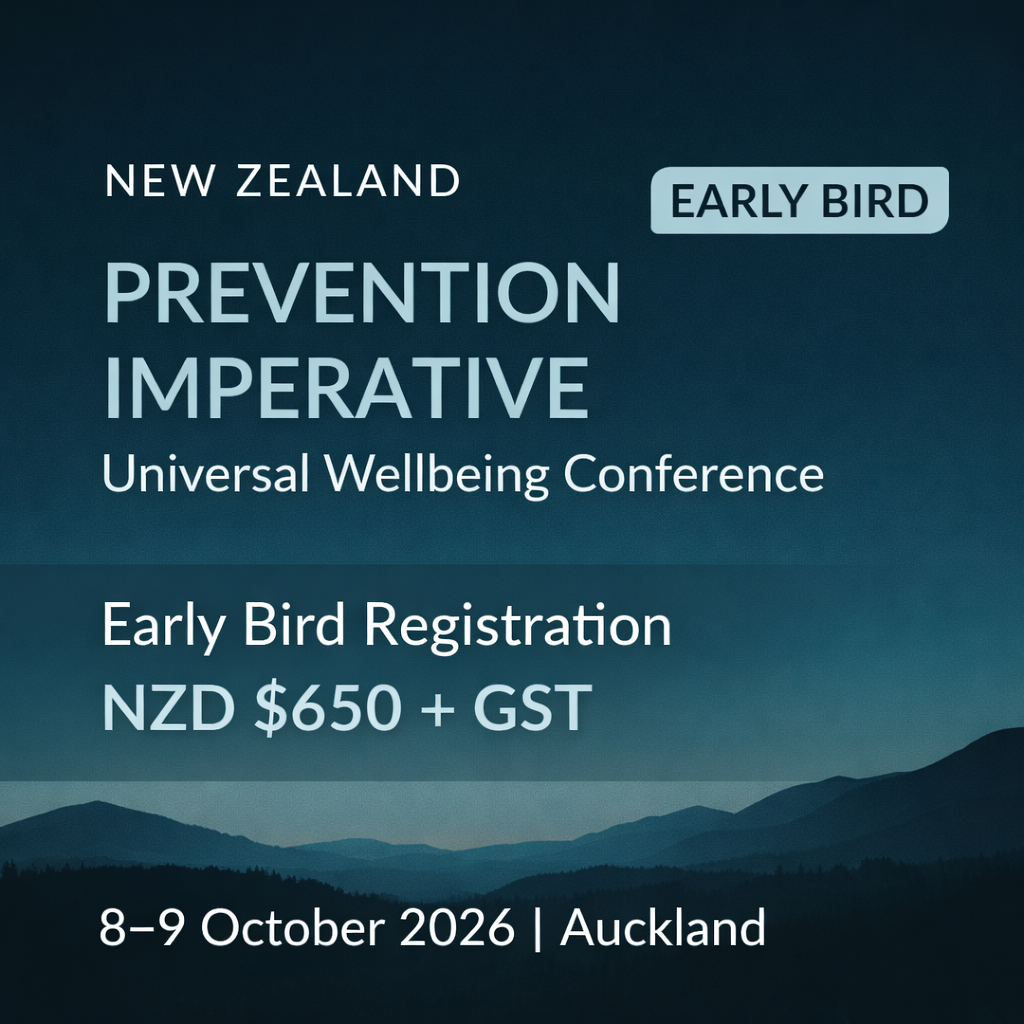 NEW ZEALAND

EARLY BIRD

PREVENTION IMPERATIVE

Universal Wellbeing Conference

Early Bird Registration

NZD $650 + GST

8–9 October 2026 | Auckland